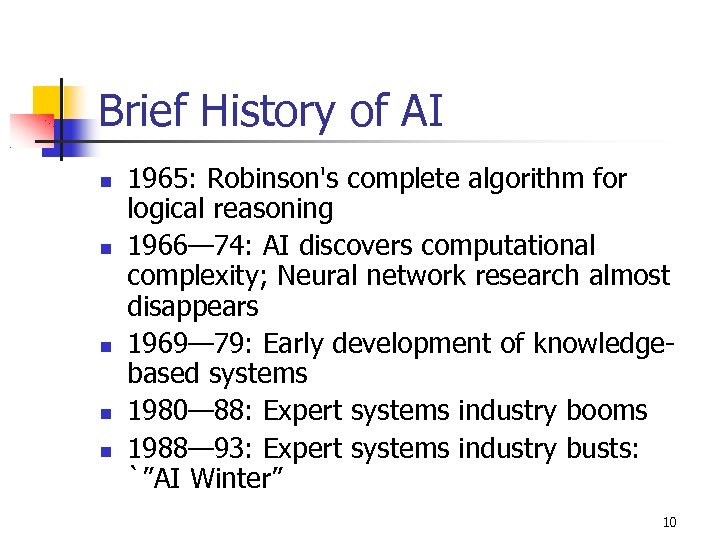 Brief History of AI

- 1965: Robinson's complete algorithm for logical reasoning
- 1966—74: AI discovers computational complexity; Neural network research almost disappears
- 1969—79: Early development of knowledge-based systems
- 1980—88: Expert systems industry booms
- 1988—93: Expert systems industry busts: `"AI Winter"

10